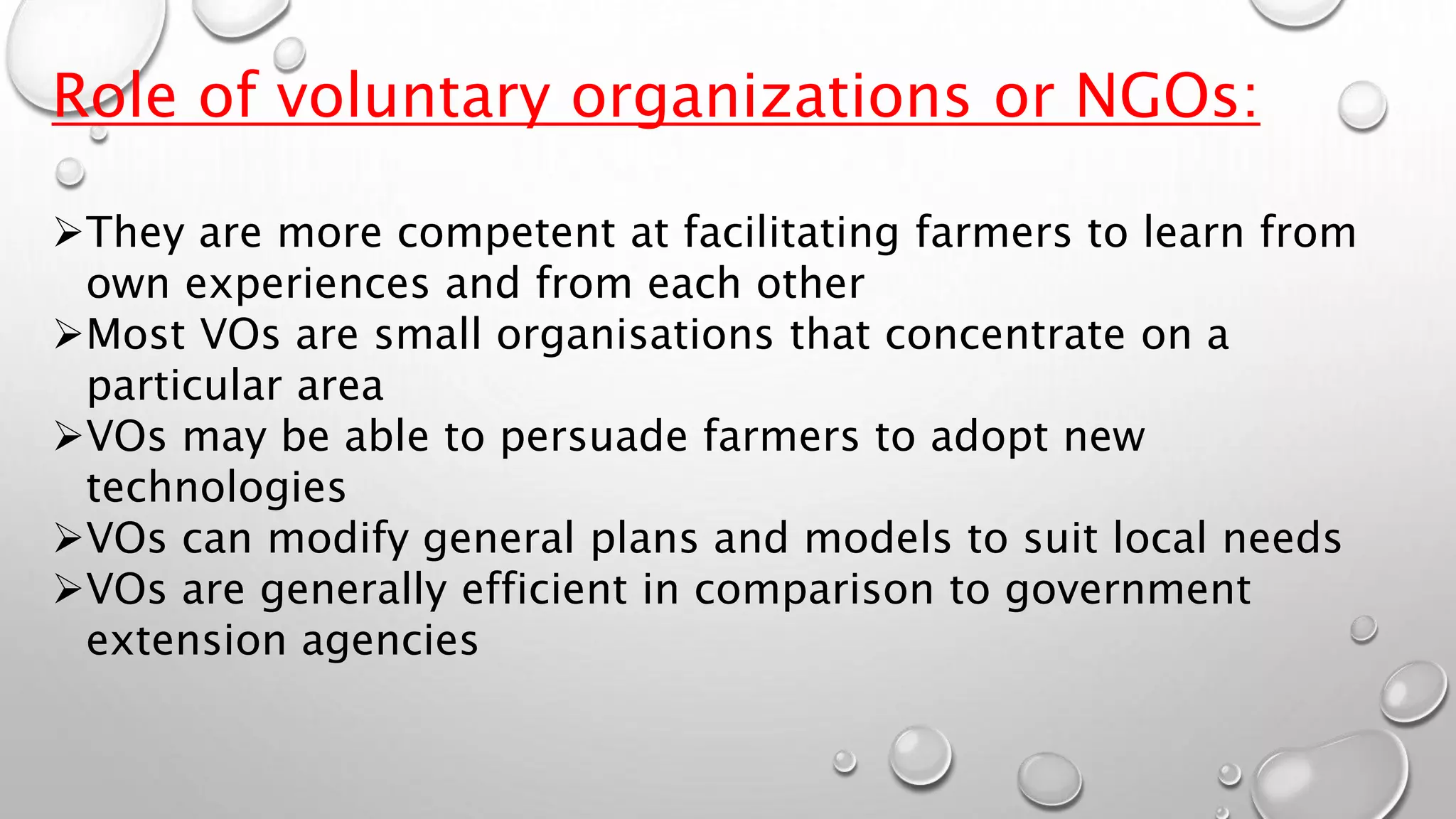 Role of voluntary organizations or NGOs:

➢They are more competent at facilitating farmers to learn from own experiences and from each other
➢Most VOs are small organisations that concentrate on a particular area
➢VOs may be able to persuade farmers to adopt new technologies
➢VOs can modify general plans and models to suit local needs
➢VOs are generally efficient in comparison to government extension agencies